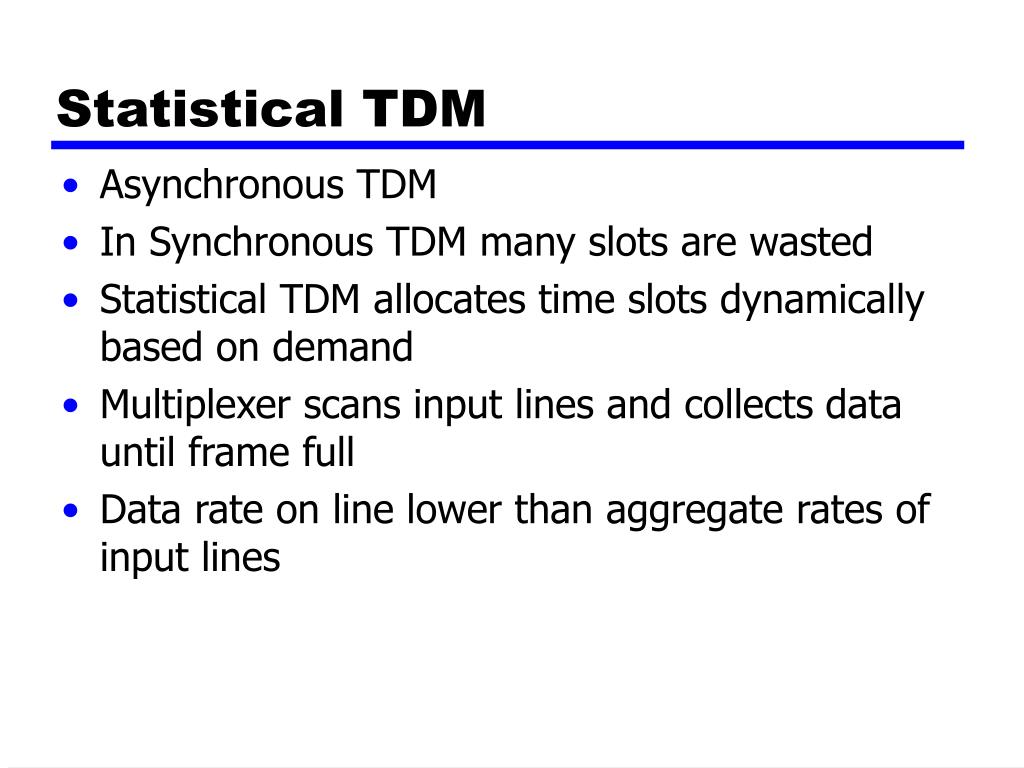 Statistical TDM

• Asynchronous TDM
• In Synchronous TDM many slots are wasted
• Statistical TDM allocates time slots dynamically based on demand
• Multiplexer scans input lines and collects data until frame full
• Data rate on line lower than aggregate rates of input lines